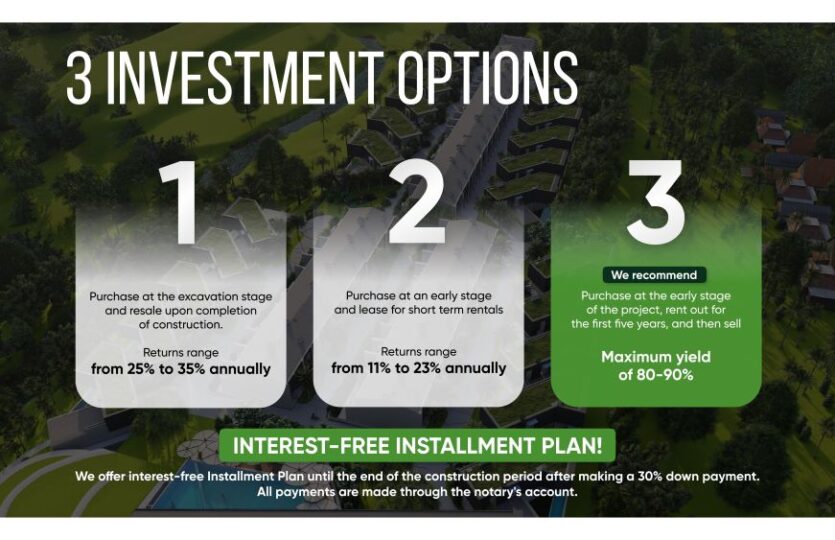 3 INVESTMENT OPTIONS

1

Purchase at the excavation stage and resale upon completion of construction.

Returns range
from 25% to 35% annually

2

Purchase at an early stage and lease for short term rentals

Returns range
from 11% to 23% annually

3

We recommend

Purchase at the early stage of the project, rent out for the first five years, and then sell

Maximum yield of 80-90%

INTEREST-FREE INSTALLMENT PLAN!

We offer interest-free Installment Plan until the end of the construction period after making a 30% down payment. All payments are made through the notary's account.